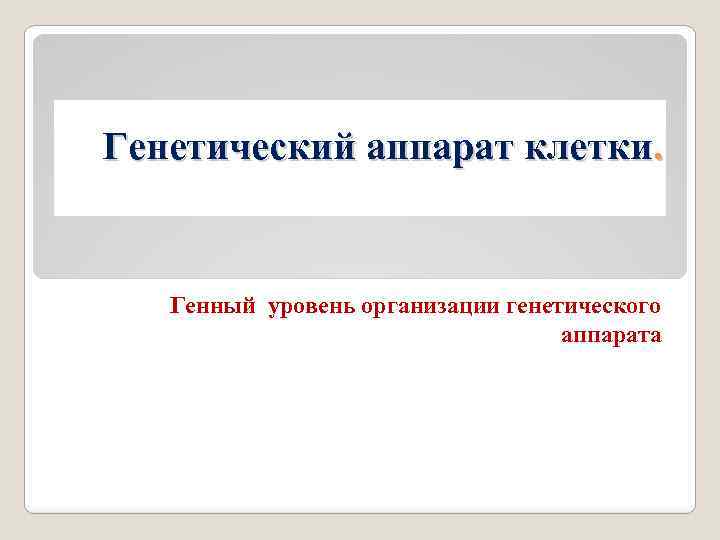 Генетический аппарат клетки.

Генный уровень организации генетического аппарата